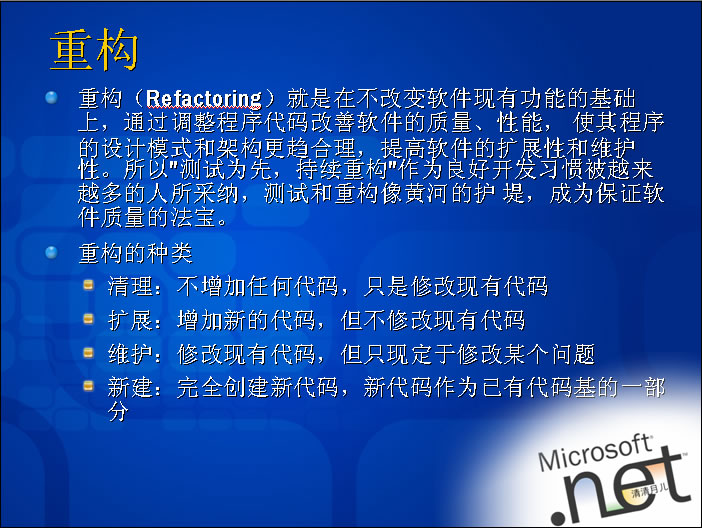 重构

重构（Refactoring）就是在不改变软件现有功能的基础上，通过调整程序代码改善软件的质量、性能，使其程序的设计模式和架构更趋合理，提高软件的扩展性和维护性。所以"测试为先，持续重构"作为良好开发习惯被越来越多的人所采纳，测试和重构像黄河的护 堤，成为保证软件质量的法宝。

重构的种类

清理：不增加任何代码，只是修改现有代码

扩展：增加新的代码，但不修改现有代码

维护：修改现有代码，但只现定于修改某个问题

新建：完全创建新代码，新代码作为已有代码基的一部分

Microsoft .net

清清月儿